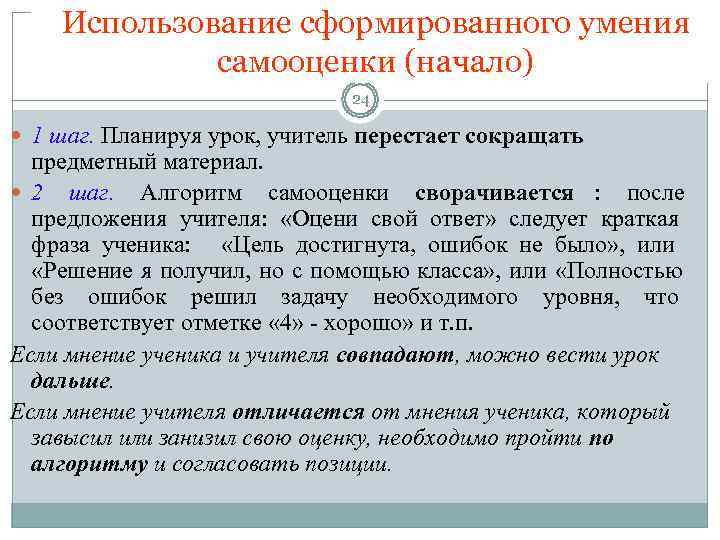 Использование сформированного умения самооценки (начало)

24

1 шаг. Планируя урок, учитель перестает сокращать предметный материал.

2 шаг. Алгоритм самооценки сворачивается : после предложения учителя: «Оцени свой ответ» следует краткая фраза ученика: «Цель достигнута, ошибок не было», или «Решение я получил, но с помощью класса», или «Полностью без ошибок решил задачу необходимого уровня, что соответствует отметке «4» - хорошо» и т.п.

Если мнение ученика и учителя совпадают, можно вести урок дальше.

Если мнение учителя отличается от мнения ученика, который завысил или занизил свою оценку, необходимо пройти по алгоритму и согласовать позиции.